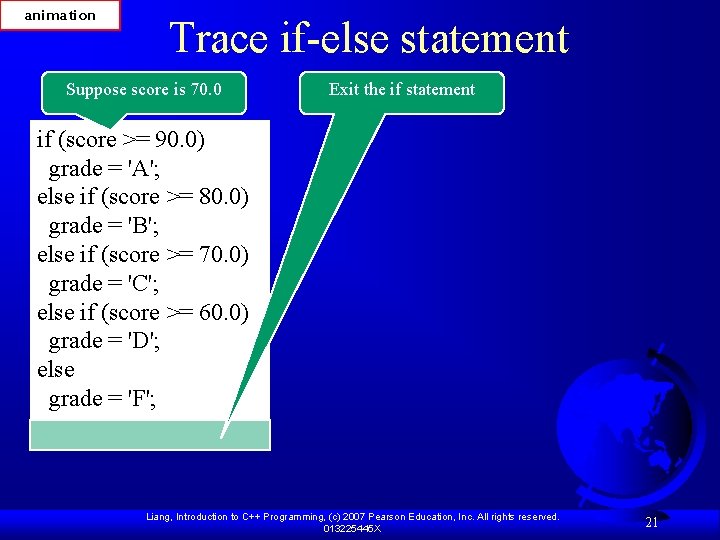 animation

Trace if-else statement

Suppose score is 70.0

Exit the if statement

if (score >= 90.0)
  grade = 'A';
else if (score >= 80.0)
  grade = 'B';
else if (score >= 70.0)
  grade = 'C';
else if (score >= 60.0)
  grade = 'D';
else
  grade = 'F';

Liang, Introduction to C++ Programming, (c) 2007 Pearson Education, Inc. All rights reserved. 013225445X

21